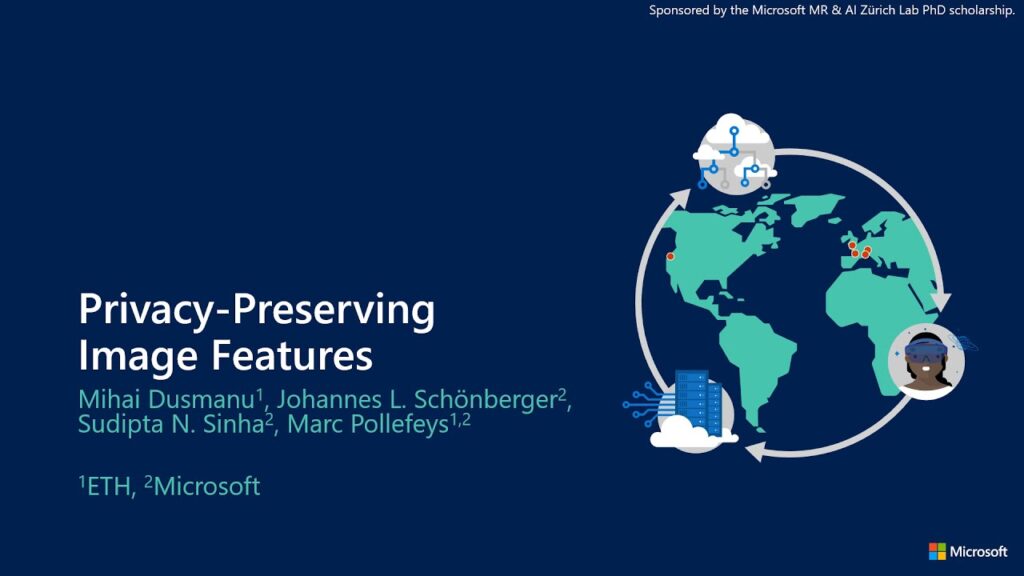 Sponsored by the Microsoft MR & AI Zürich Lab PhD scholarship.

Privacy-Preserving Image Features

Mihai Dusmanu$^1$, Johannes L. Schönberger$^2$, Sudipta N. Sinha$^2$, Marc Pollefeys$^{1,2}$

$^1$ETH, $^2$Microsoft

Microsoft